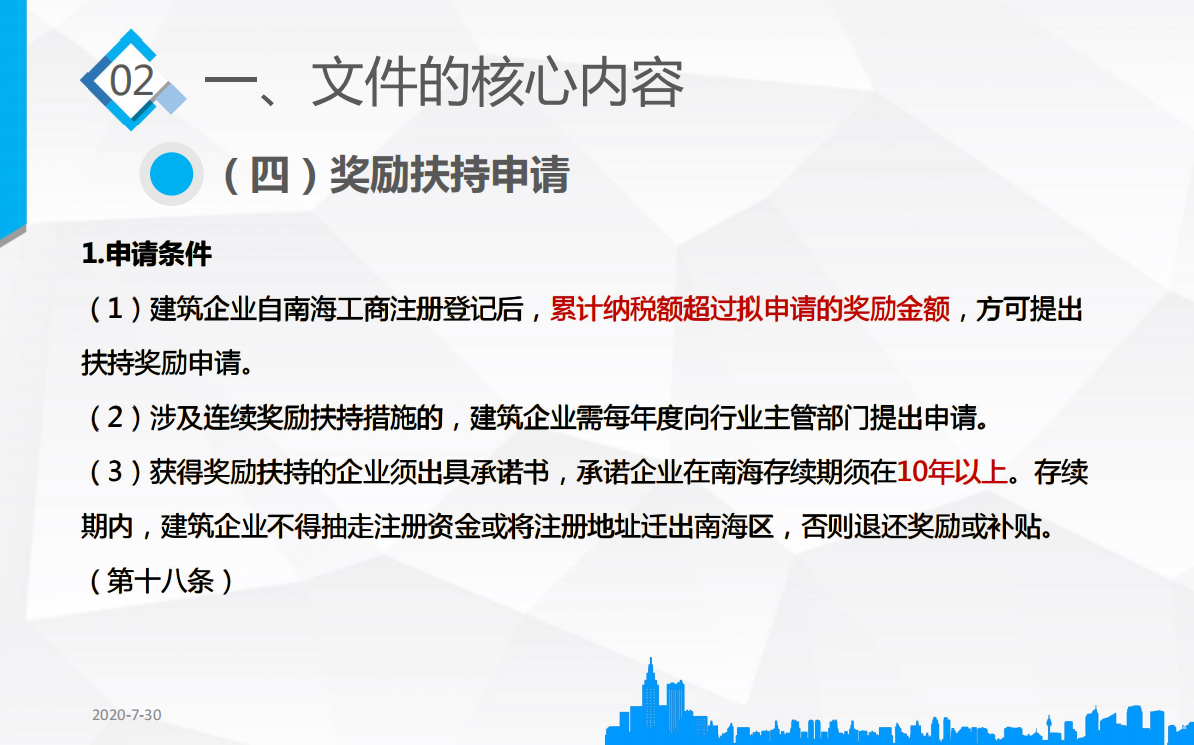 02 一、文件的核心内容

（四）奖励扶持申请

1.申请条件

（1）建筑企业自南海工商注册登记后，累计纳税额超过拟申请的奖励金额，方可提出扶持奖励申请。

（2）涉及连续奖励扶持措施的，建筑企业需每年度向行业主管部门提出申请。

（3）获得奖励扶持的企业须出具承诺书，承诺企业在南海存续期须在10年以上。存续期内，建筑企业不得抽走注册资金或将注册地址迁出南海区，否则退还奖励或补贴。

（第十八条）

2020-7-30